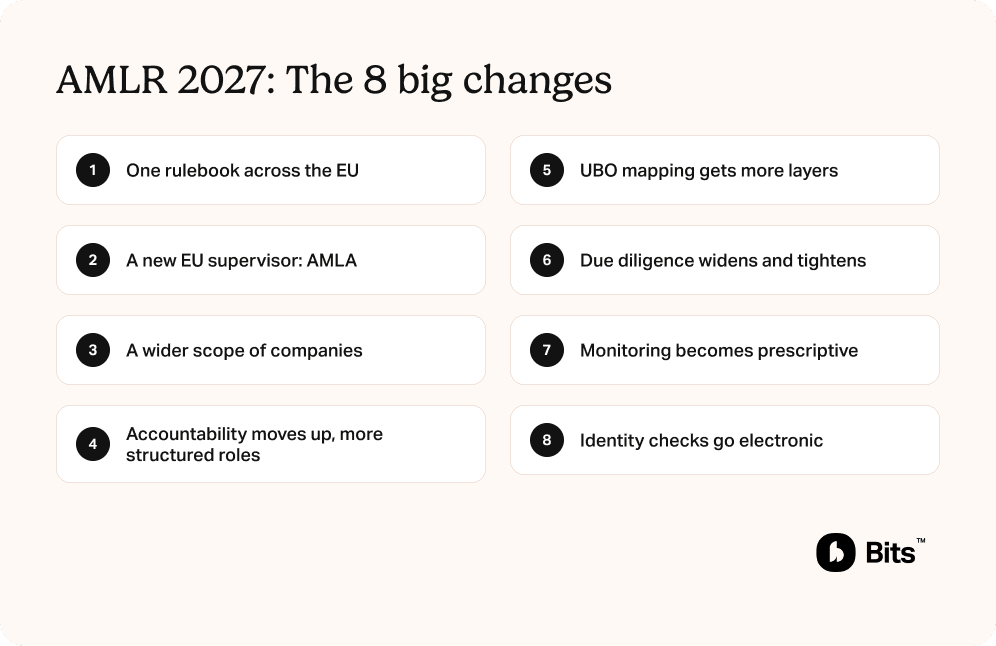 AMLR 2027: The 8 big changes

1 One rulebook across the EU

2 A new EU supervisor: AMLA

3 A wider scope of companies

4 Accountability moves up, more structured roles

5 UBO mapping gets more layers

6 Due diligence widens and tightens

7 Monitoring becomes prescriptive

8 Identity checks go electronic

Bits™